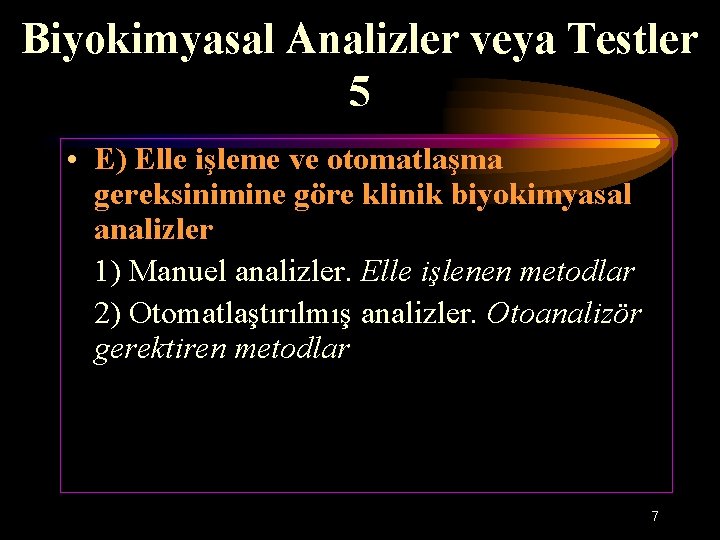 Biyokimyasal Analizler veya Testler 5

• E) Elle işleme ve otomatlaşma gereksinimine göre klinik biyokimyasal analizler

1) Manuel analizler. Elle işlenen metodlar

2) Otomatlaştırılmış analizler. Otoanalizör gerektiren metodlar

7